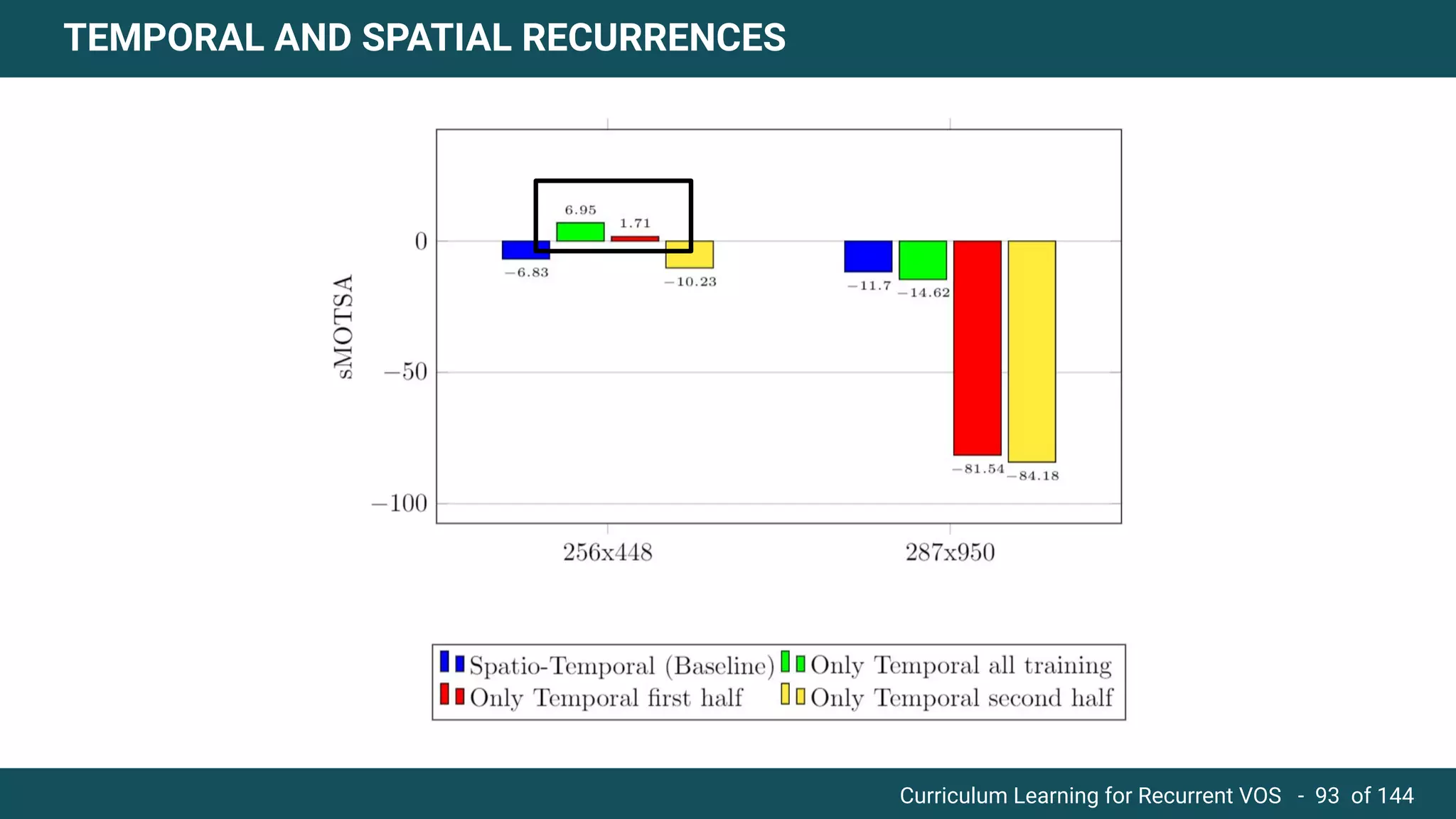 TEMPORAL AND SPATIAL RECURRENCES

sMOTSA

0

−50

−100

6.95

1.71

−6.83

−10.23

−11.7

−14.62

−81.54

−84.18

256x448

287x950

Spatio-Temporal (Baseline)
Only Temporal all training
Only Temporal first half
Only Temporal second half

Curriculum Learning for Recurrent VOS - 93 of 144